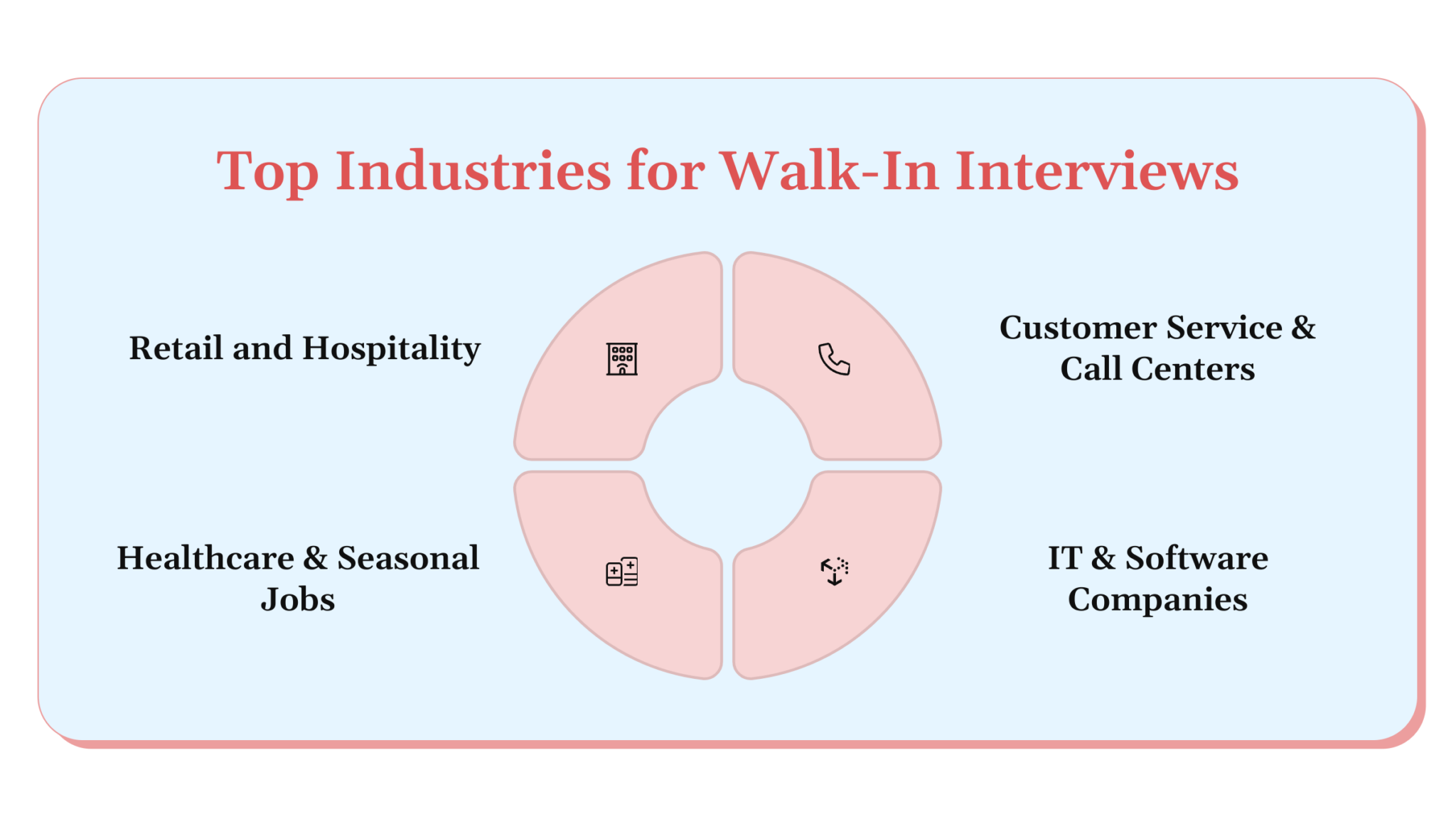 Top Industries for Walk-In Interviews

Retail and Hospitality

Customer Service & Call Centers

Healthcare & Seasonal Jobs

IT & Software Companies